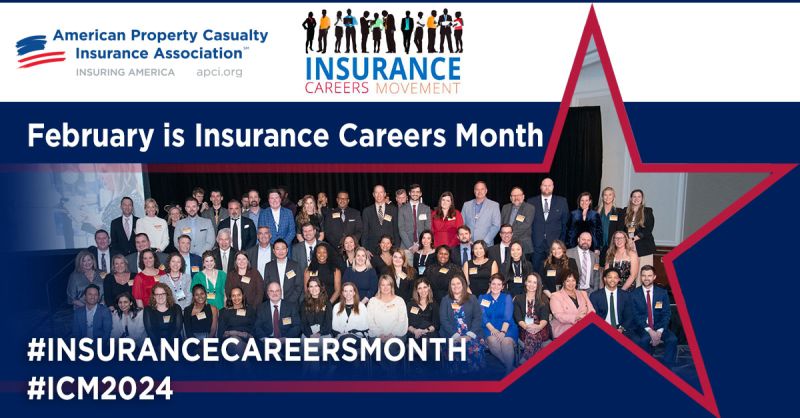 American Property Casualty Insurance Association℠
INSURING AMERICA apci.org

INSURANCE
CAREERS MOVEMENT

February is Insurance Careers Month

#INSURANCECAREERSMONTH
#ICM2024